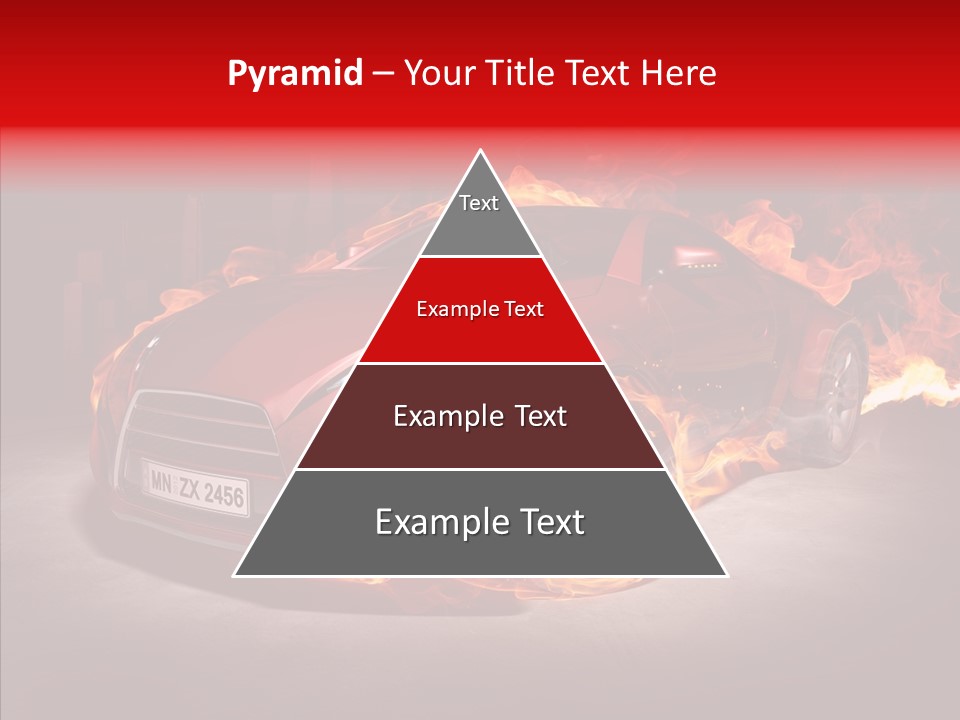 Pyramid – Your Title Text Here

Text

Example Text

Example Text

Example Text

MN ZX 2456